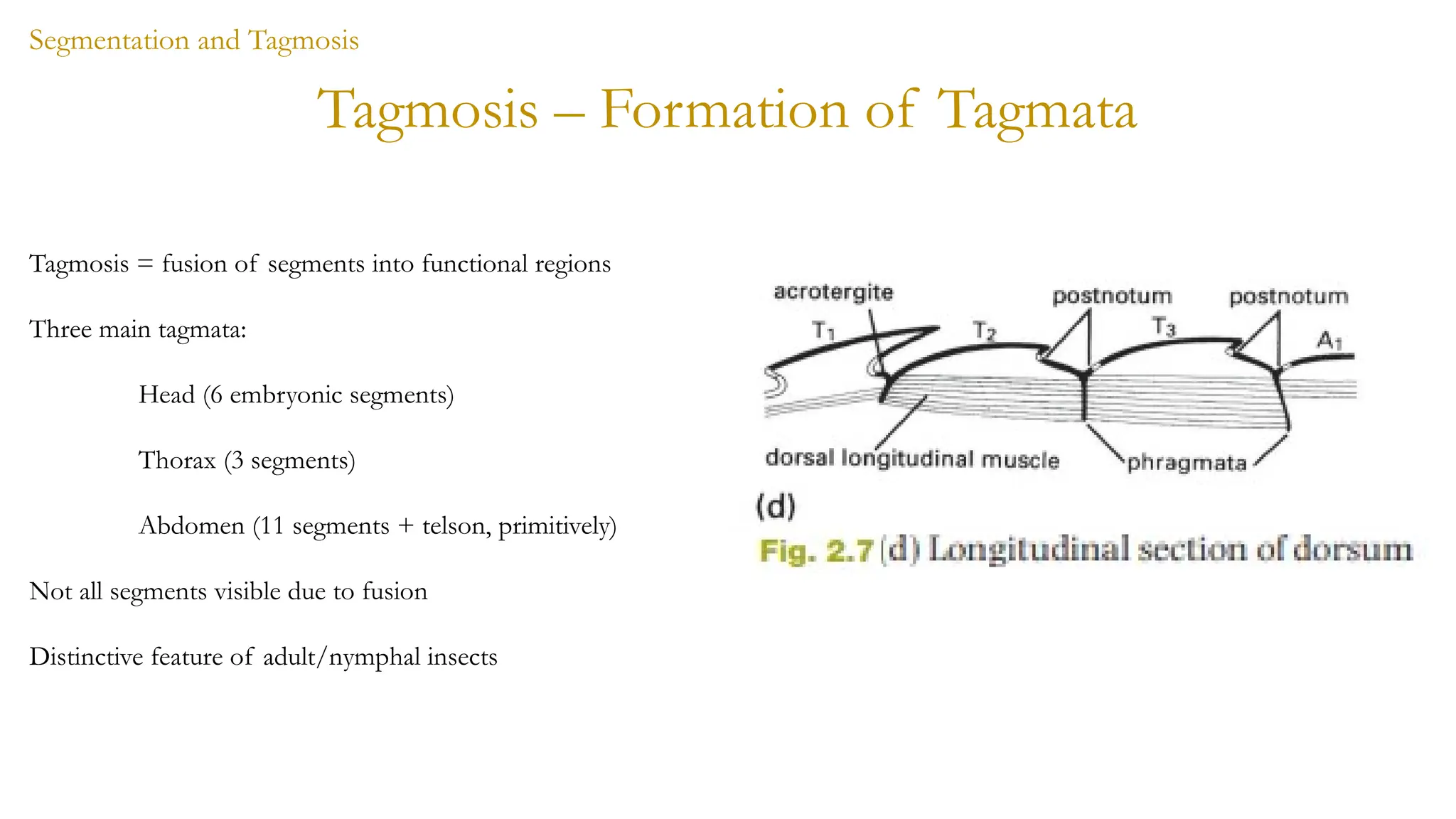 Segmentation and Tagmosis

Tagmosis – Formation of Tagmata

Tagmosis = fusion of segments into functional regions

Three main tagmata:

Head (6 embryonic segments)

Thorax (3 segments)

Abdomen (11 segments + telson, primitively)

Not all segments visible due to fusion

Distinctive feature of adult/nymphal insects

acrotergite
postnotum
postnotum
$T_1$
$T_2$
$T_3$
$A_1$
dorsal longitudinal muscle
phragmata

(d)

Fig. 2.7 (d) Longitudinal section of dorsum